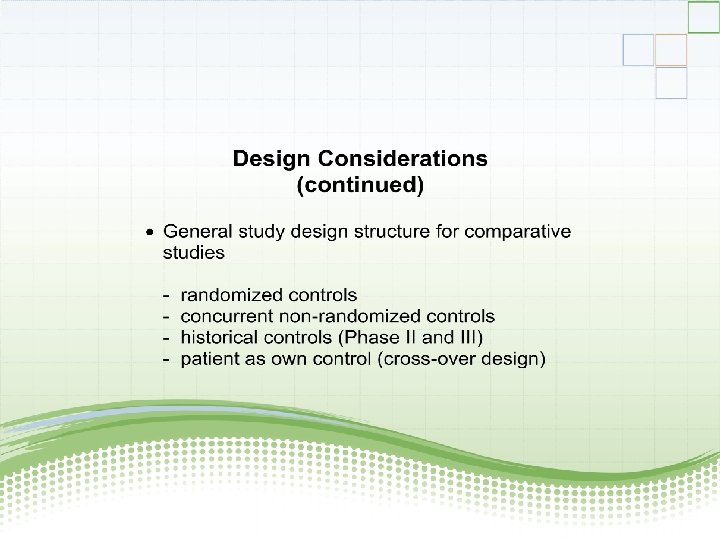 Design Considerations
(continued)

• General study design structure for comparative studies

- randomized controls
- concurrent non-randomized controls
- historical controls (Phase II and III)
- patient as own control (cross-over design)